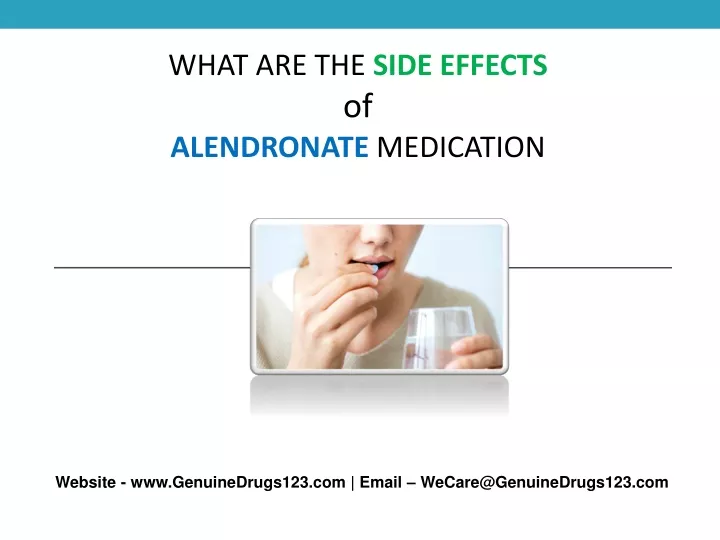 WHAT ARE THE SIDE EFFECTS
of
ALENDRONATE MEDICATION

Website - www.GenuineDrugs123.com | Email – WeCare@GenuineDrugs123.com